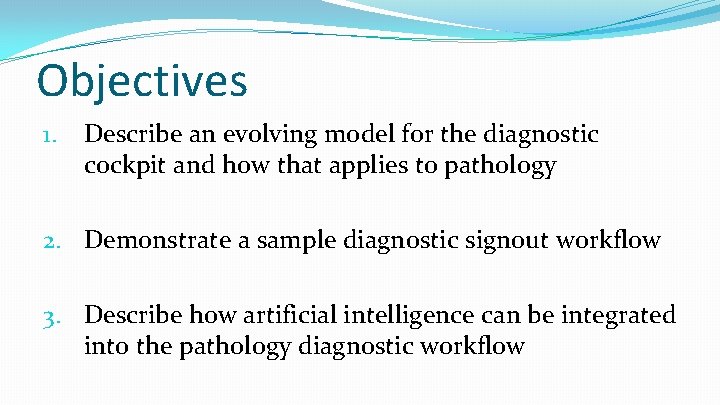 Objectives

1. Describe an evolving model for the diagnostic cockpit and how that applies to pathology

2. Demonstrate a sample diagnostic signout workflow

3. Describe how artificial intelligence can be integrated into the pathology diagnostic workflow